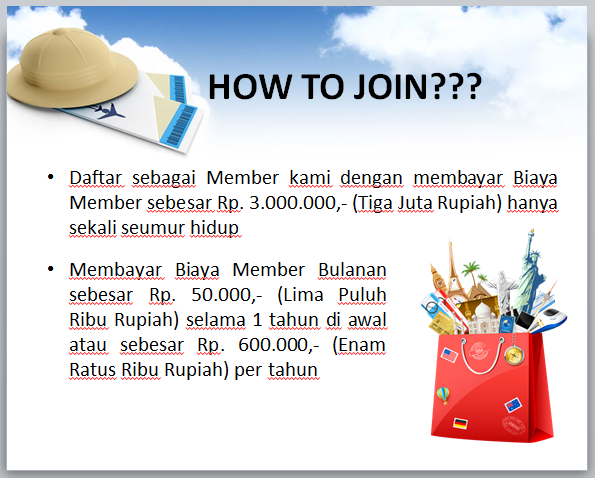 HOW TO JOIN???

• Daftar sebagai Member kami dengan membayar Biaya Member sebesar Rp. 3.000.000,- (Tiga Juta Rupiah) hanya sekali seumur hidup

• Membayar Biaya Member Bulanan sebesar Rp. 50.000,- (Lima Puluh Ribu Rupiah) selama 1 tahun di awal atau sebesar Rp. 600.000,- (Enam Ratus Ribu Rupiah) per tahun